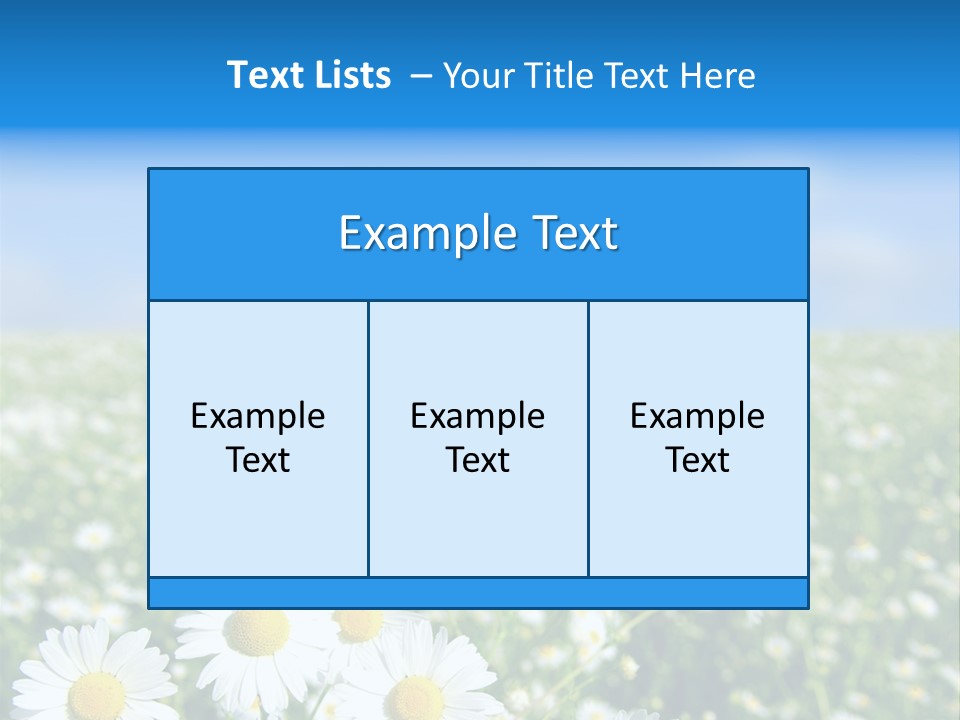 Text Lists – Your Title Text Here

Example Text

Example Text

Example Text

Example Text